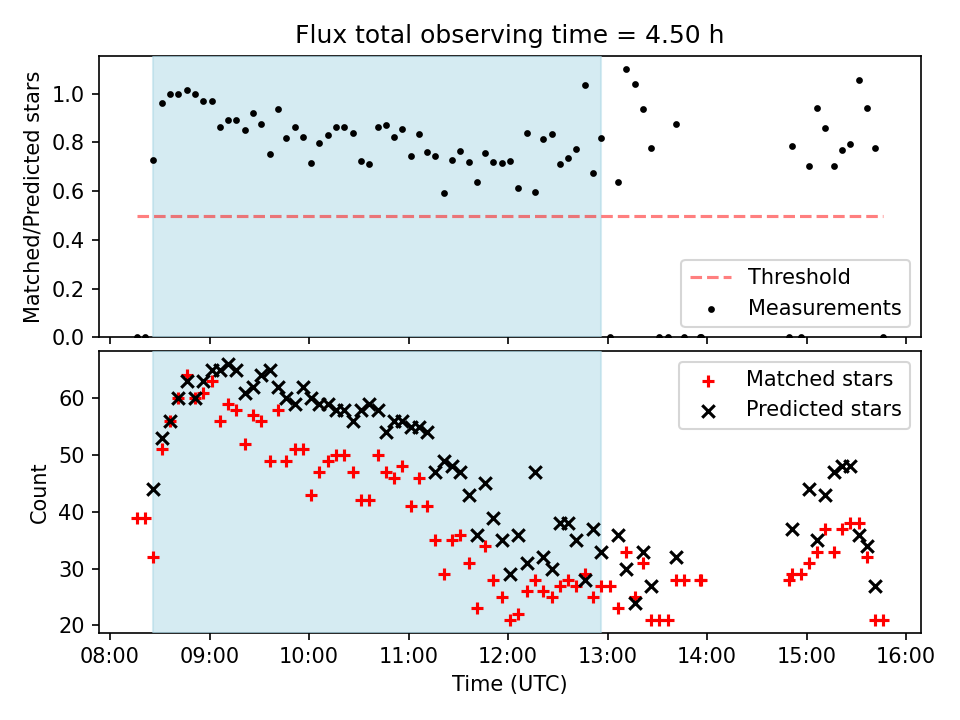 Flux total observing time = 4.50 h

Matched/Predicted stars

1.0
0.8
0.6
0.4
0.2
0.0

Threshold
Measurements

Count

60
50
40
30
20

Matched stars
Predicted stars

08:00
09:00
10:00
11:00
12:00
13:00
14:00
15:00
16:00

Time (UTC)